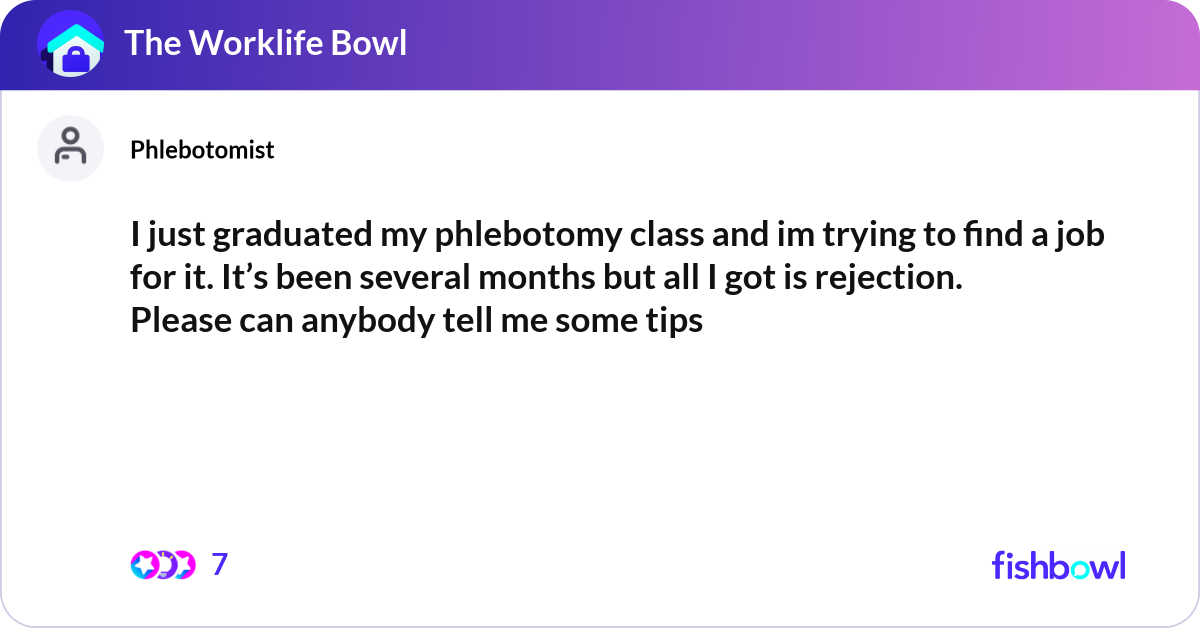 The Worklife Bowl

Phlebotomist

I just graduated my phlebotomy class and im trying to find a job for it. It’s been several months but all I got is rejection.
Please can anybody tell me some tips

7

fishbowl